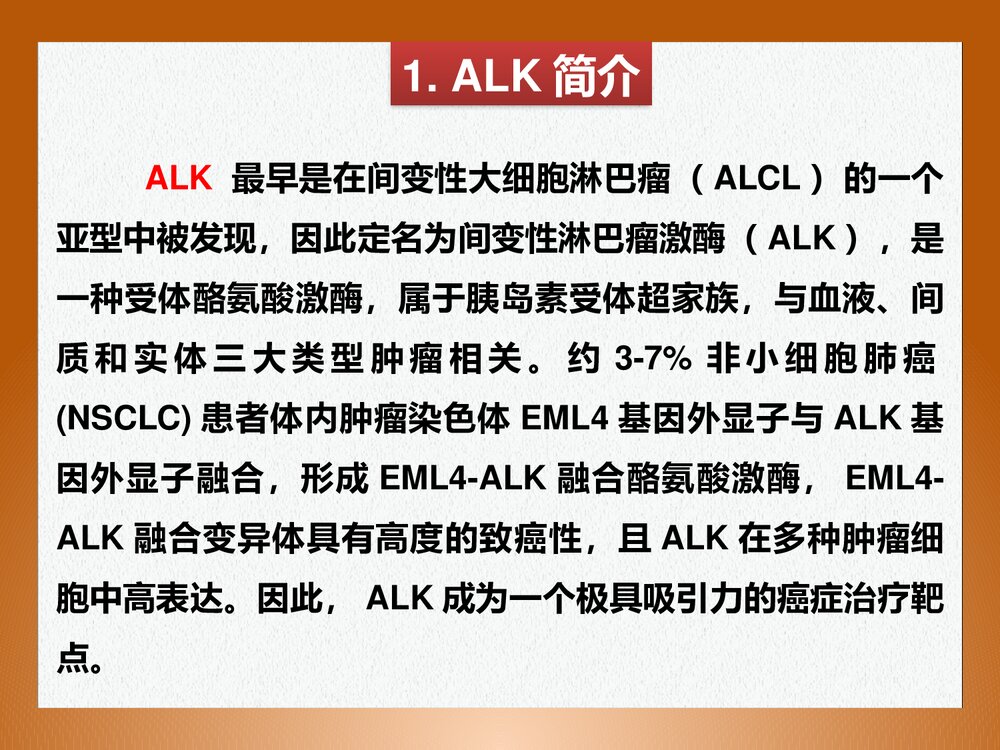 1. ALK 简介

ALK 最早是在间变性大细胞淋巴瘤（ALCL）的一个亚型中被发现，因此定名为间变性淋巴瘤激酶（ALK），是一种受体酪氨酸激酶，属于胰岛素受体超家族，与血液、间质和实体三大类型肿瘤相关。约 3-7% 非小细胞肺癌 (NSCLC) 患者体内肿瘤染色体 EML4 基因外显子与 ALK 基因外显子融合，形成 EML4-ALK 融合酪氨酸激酶， EML4-ALK 融合变异体具有高度的致癌性，且 ALK 在多种肿瘤细胞中高表达。因此， ALK 成为一个极具吸引力的癌症治疗靶点。